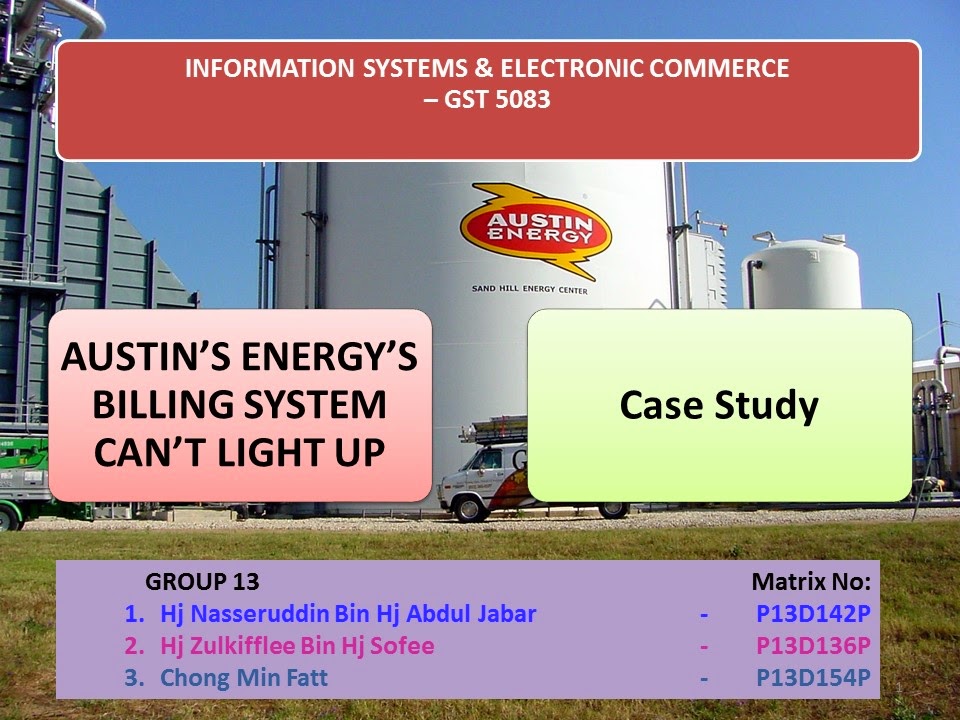 INFORMATION SYSTEMS & ELECTRONIC COMMERCE – GST 5083

AUSTIN ENERGY

SAND HILL ENERGY CENTER

AUSTIN'S ENERGY'S BILLING SYSTEM CAN'T LIGHT UP

Case Study

GROUP 13

Matrix No:

1. Hj Nasseruddin Bin Hj Abdul Jabar - P13D142P
2. Hj Zulkifflee Bin Hj Sofee - P13D136P
3. Chong Min Fatt - P13D154P